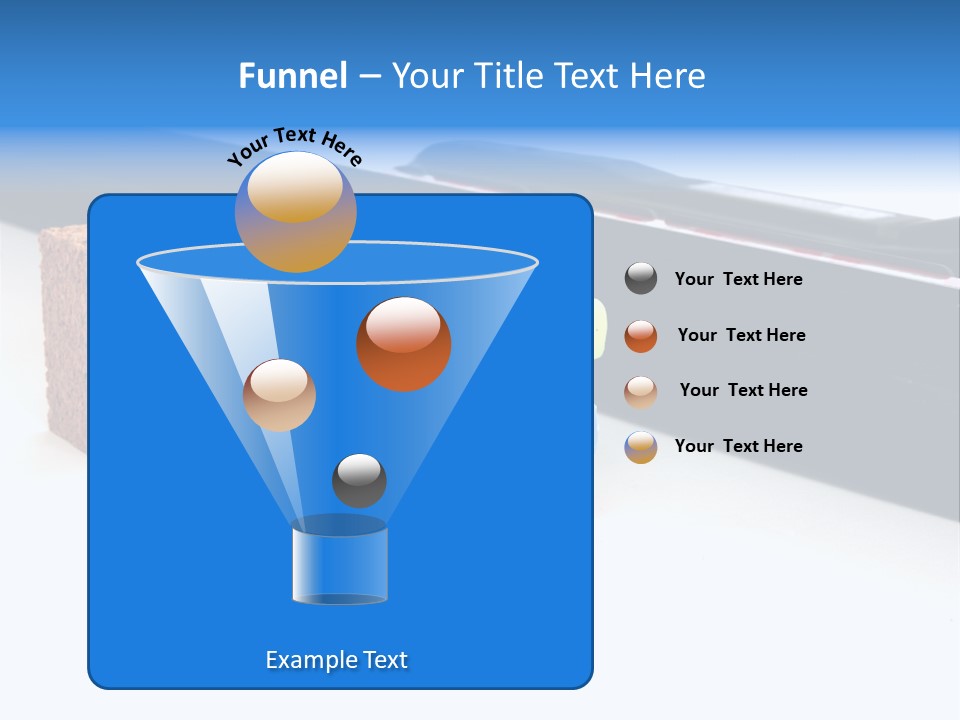 Funnel – Your Title Text Here

Your Text Here

Your Text Here

Your Text Here

Your Text Here

Your Text Here

Example Text